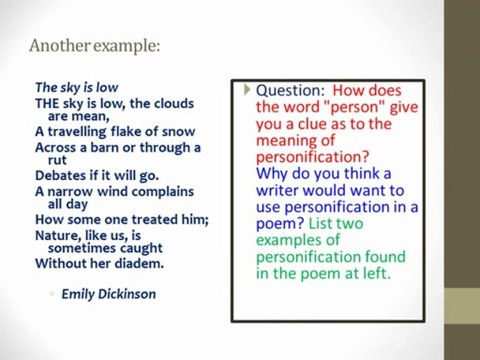 Another example:

The sky is low

THE sky is low, the clouds are mean,
A travelling flake of snow
Across a barn or through a rut
Debates if it will go.
A narrow wind complains all day
How some one treated him;
Nature, like us, is sometimes caught
Without her diadem.

Emily Dickinson

Question: How does the word "person" give you a clue as to the meaning of personification? Why do you think a writer would want to use personification in a poem? List two examples of personification found in the poem at left.